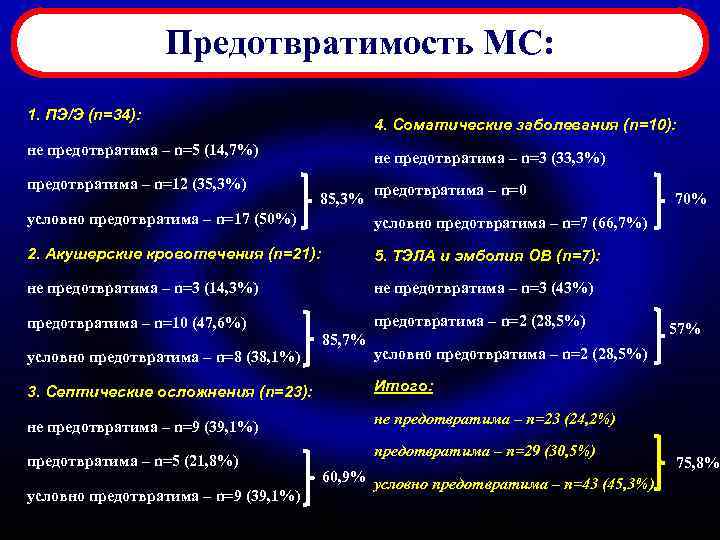 Предотвратимость МС:

1. ПЭ/Э (n=34):

не предотвратима – n=5 (14,7%)

предотвратима – n=12 (35,3%)

условно предотвратима – n=17 (50%)

85,3%

2. Акушерские кровотечения (n=21):

не предотвратима – n=3 (14,3%)

предотвратима – n=10 (47,6%)

условно предотвратима – n=8 (38,1%)

85,7%

3. Септические осложнения (n=23):

не предотвратима – n=9 (39,1%)

предотвратима – n=5 (21,8%)

условно предотвратима – n=9 (39,1%)

60,9%

4. Соматические заболевания (n=10):

не предотвратима – n=3 (33,3%)

предотвратима – n=0

условно предотвратима – n=7 (66,7%)

70%

5. ТЭЛА и эмболия ОВ (n=7):

не предотвратима – n=3 (43%)

предотвратима – n=2 (28,5%)

условно предотвратима – n=2 (28,5%)

57%

Итого:

не предотвратима – n=23 (24,2%)

предотвратима – n=29 (30,5%)

условно предотвратима – n=43 (45,3%)

75,8%